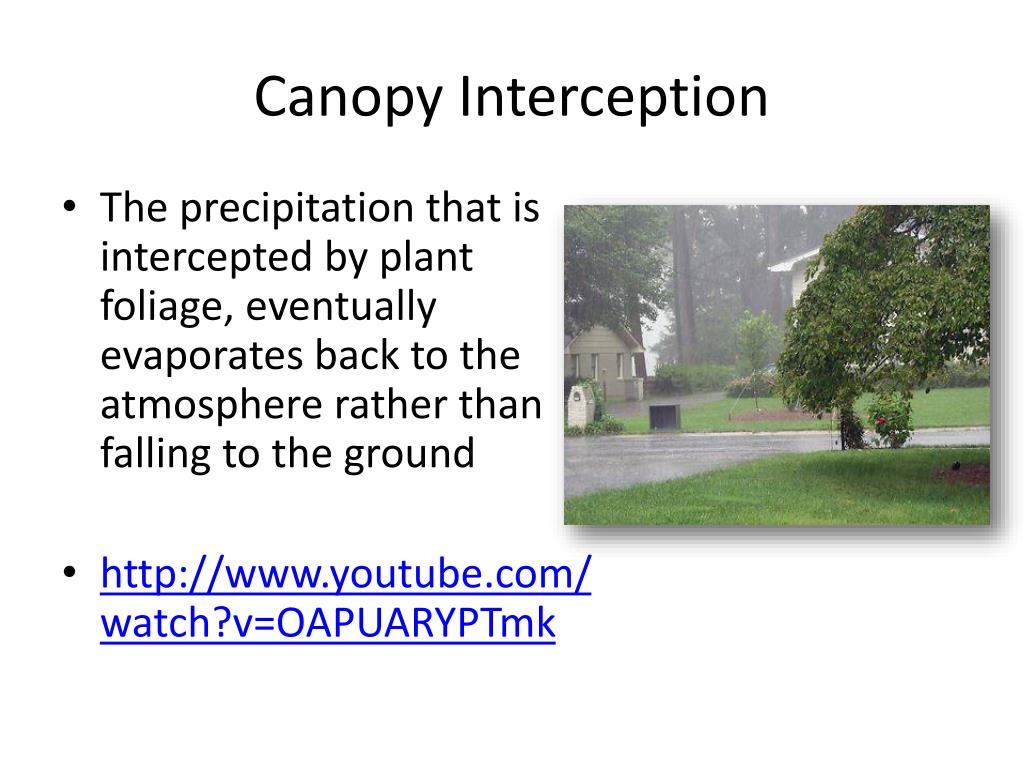 Canopy Interception

• The precipitation that is intercepted by plant foliage, eventually evaporates back to the atmosphere rather than falling to the ground

• http://www.youtube.com/watch?v=OAPUARYPTmk